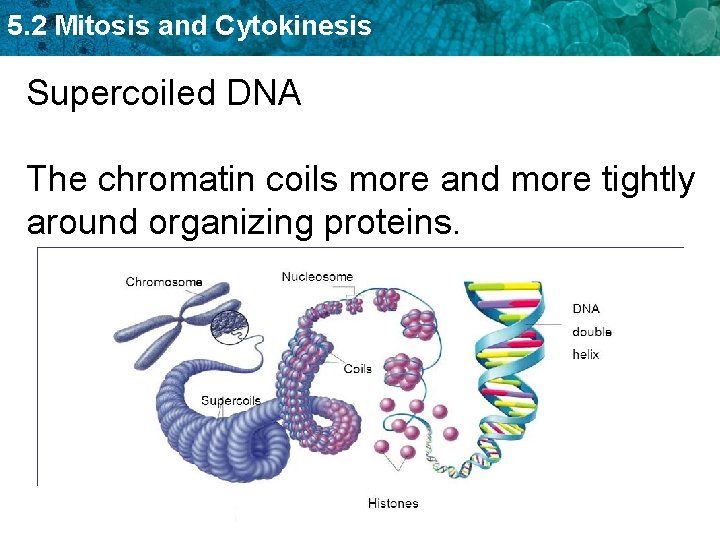 5.2 Mitosis and Cytokinesis

Supercoiled DNA

The chromatin coils more and more tightly around organizing proteins.

Chromosome

Nucleosome

DNA double helix

Coils

Supercoils

Histones